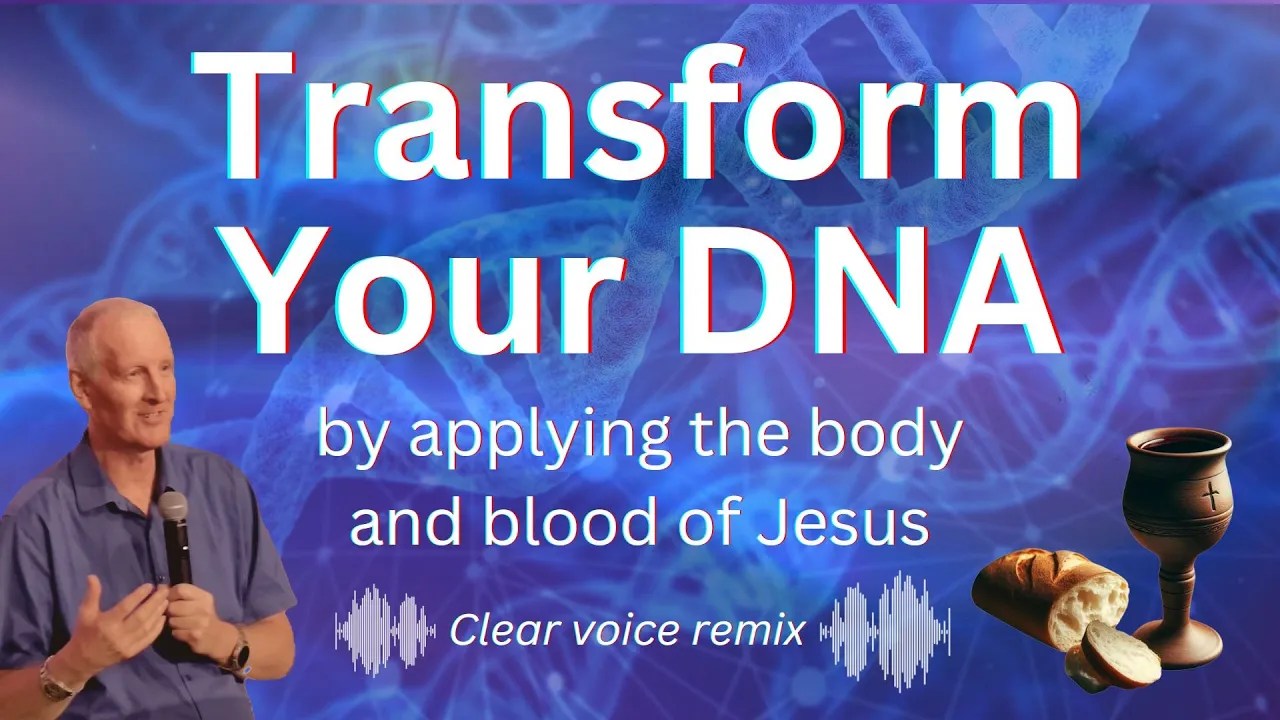 Transform Your DNA

by applying the body and blood of Jesus

Clear voice remix